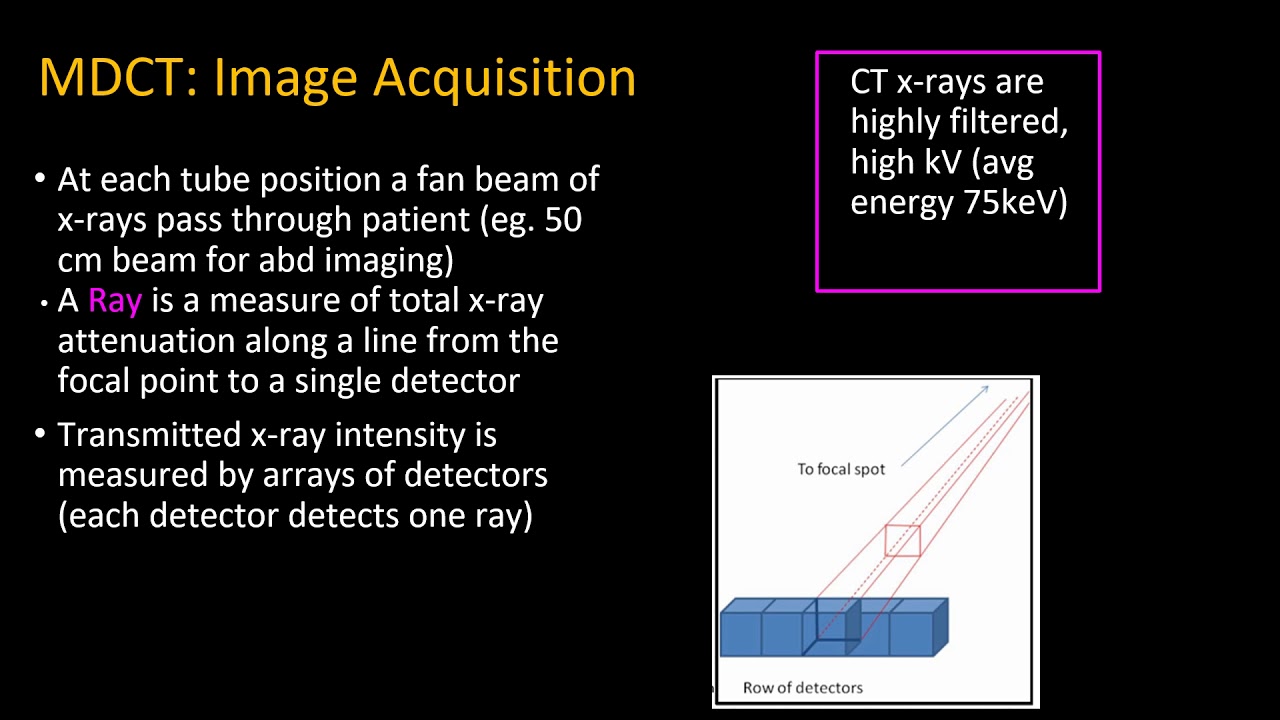 MDCT: Image Acquisition

• At each tube position a fan beam of x-rays pass through patient (eg. 50 cm beam for abd imaging)
• A Ray is a measure of total x-ray attenuation along a line from the focal point to a single detector
• Transmitted x-ray intensity is measured by arrays of detectors (each detector detects one ray)

CT x-rays are highly filtered, high kV (avg energy 75keV)

To focal spot

Row of detectors